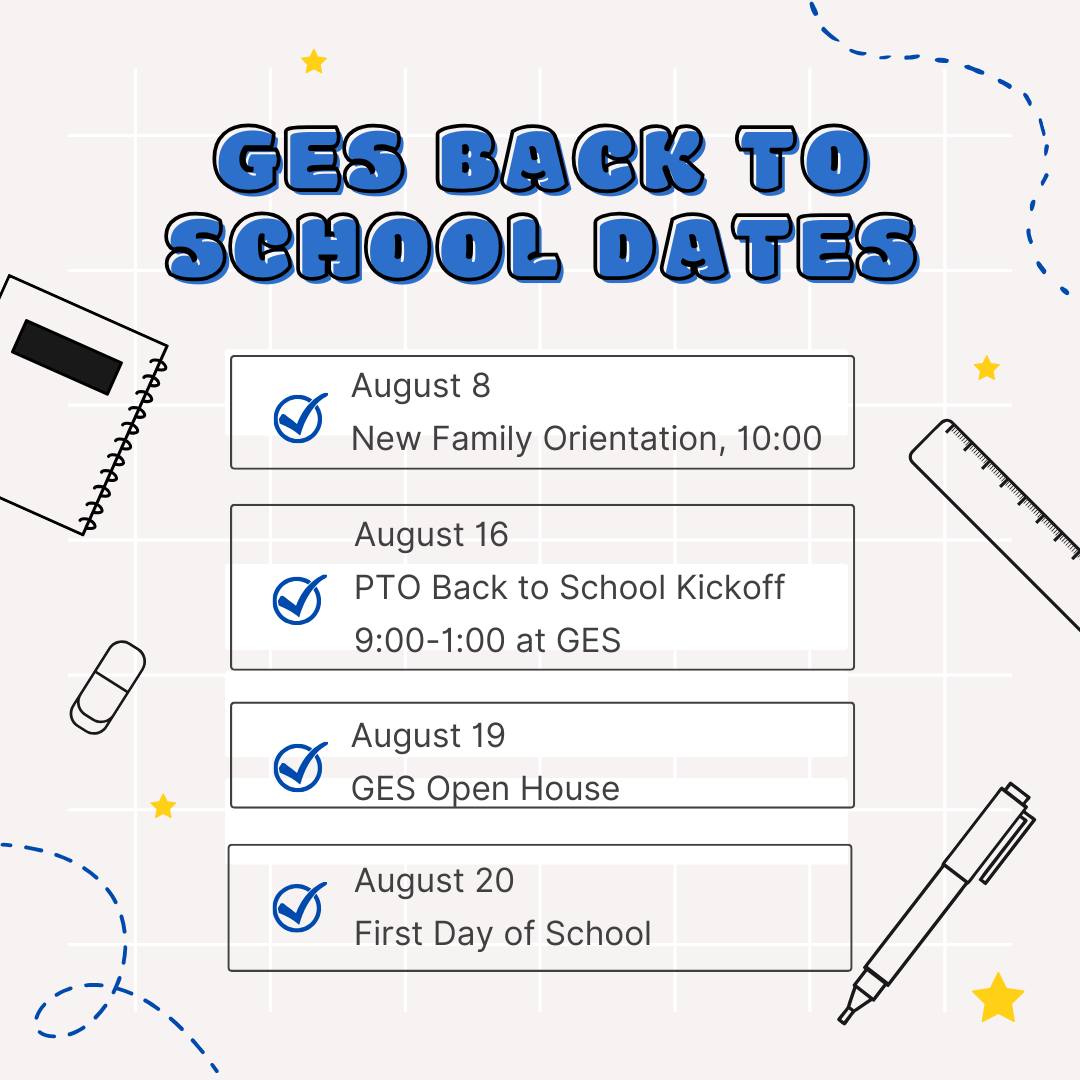 GES BACK TO SCHOOL DATES

August 8
New Family Orientation, 10:00

August 16
PTO Back to School Kickoff
9:00-1:00 at GES

August 19
GES Open House

August 20
First Day of School